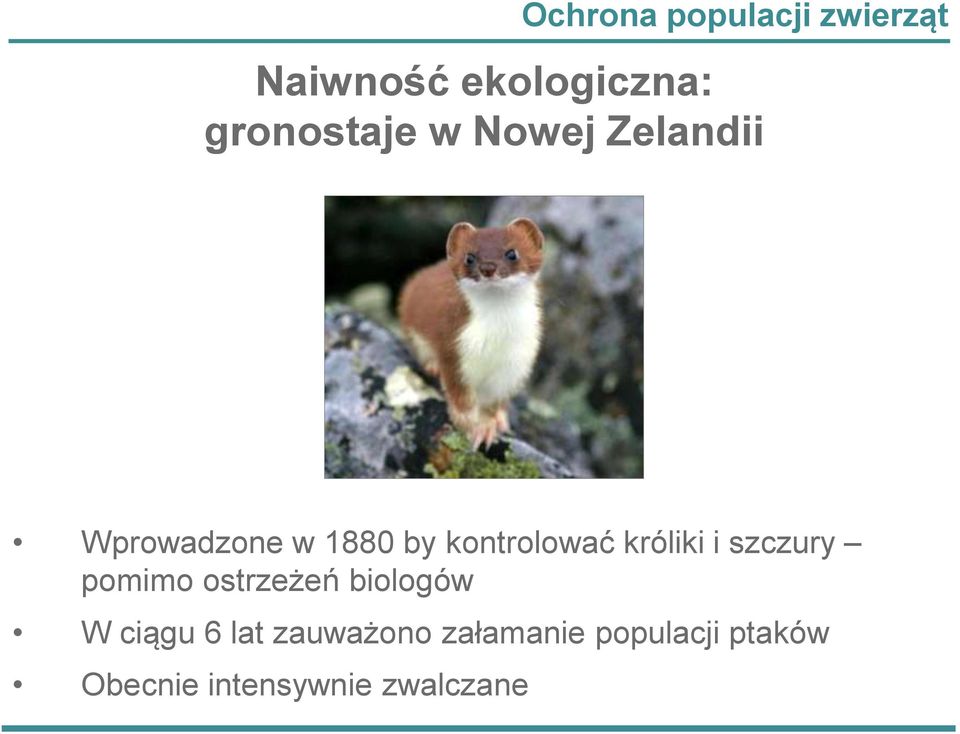 Ochrona populacji zwierząt

Naiwność ekologiczna: gronostaje w Nowej Zelandii

• Wprowadzone w 1880 by kontrolować króliki i szczury – pomimo ostrzeżeń biologów
• W ciągu 6 lat zauważono załamanie populacji ptaków
• Obecnie intensywnie zwalczane